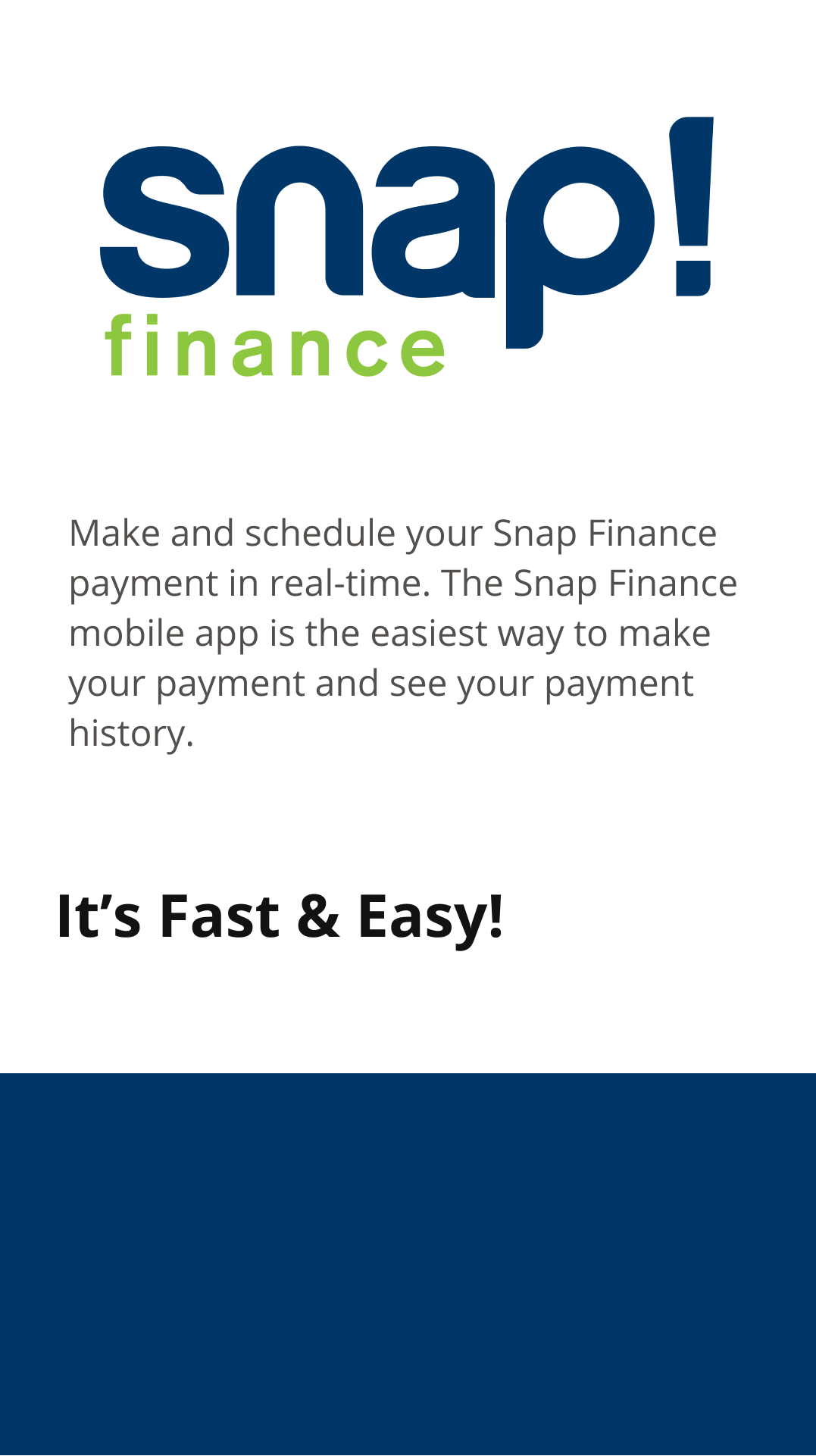 snap!
finance

Make and schedule your Snap Finance payment in real-time. The Snap Finance mobile app is the easiest way to make your payment and see your payment history.

It’s Fast & Easy!